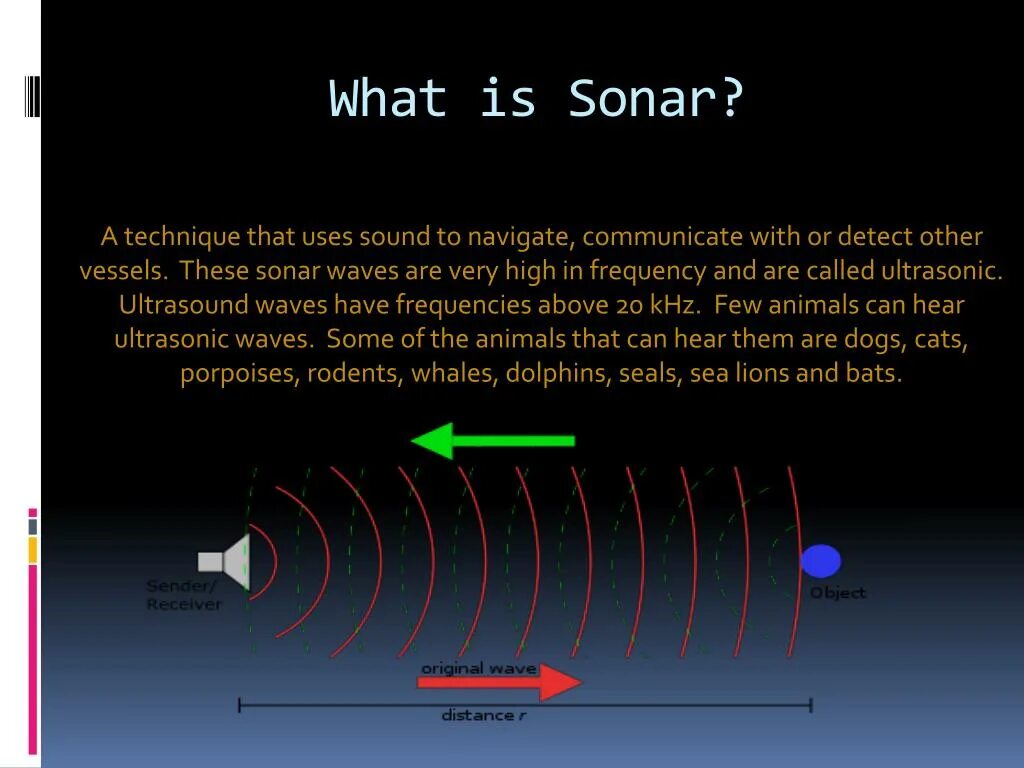 What is Sonar?

A technique that uses sound to navigate, communicate with or detect other vessels. These sonar waves are very high in frequency and are called ultrasonic. Ultrasound waves have frequencies above 20 kHz. Few animals can hear ultrasonic waves. Some of the animals that can hear them are dogs, cats, porpoises, rodents, whales, dolphins, seals, sea lions and bats.

Sender/
Receiver

Object

original wave

distance r